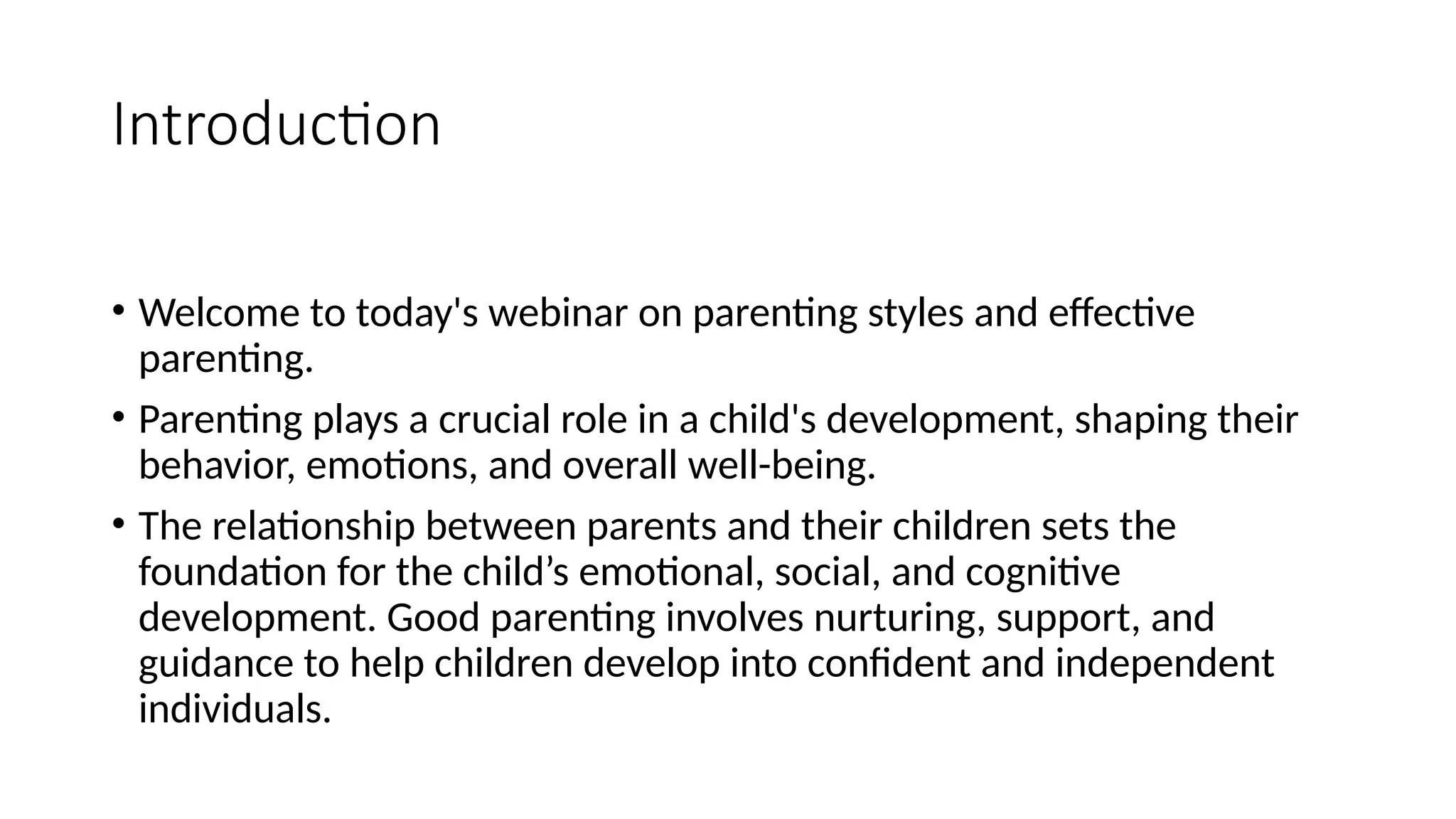 Introduction

• Welcome to today's webinar on parenting styles and effective parenting.

• Parenting plays a crucial role in a child's development, shaping their behavior, emotions, and overall well-being.

• The relationship between parents and their children sets the foundation for the child’s emotional, social, and cognitive development. Good parenting involves nurturing, support, and guidance to help children develop into confident and independent individuals.